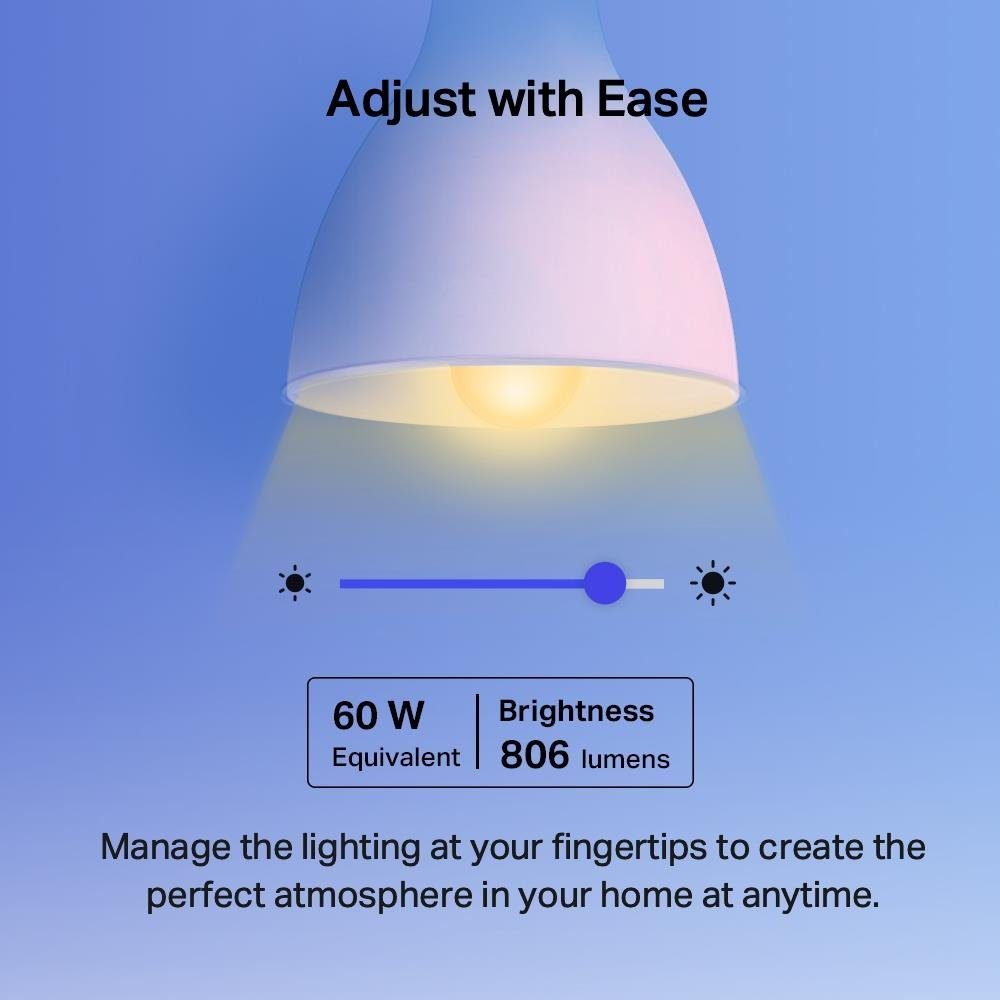 Adjust with Ease

60 W
Equivalent

Brightness
806 lumens

Manage the lighting at your fingertips to create the perfect atmosphere in your home at anytime.